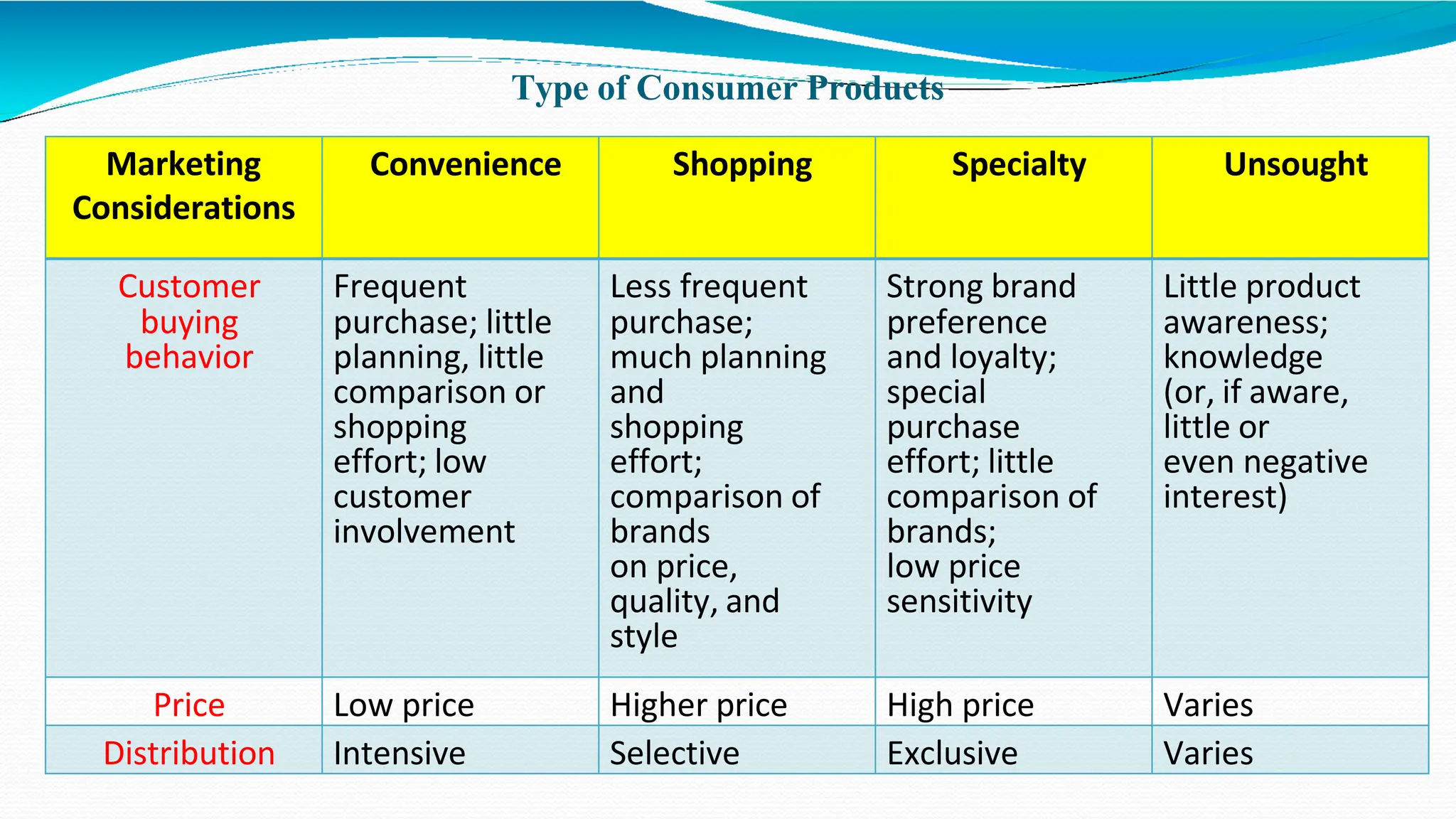 Type of Consumer Products

| Marketing Considerations | Convenience | Shopping | Specialty | Unsought |
|---|---|---|---|---|
| Customer buying behavior | Frequent purchase; little planning, little comparison or shopping effort; low customer involvement | Less frequent purchase; much planning and shopping effort; comparison of brands on price, quality, and style | Strong brand preference and loyalty; special purchase effort; little comparison of brands; low price sensitivity | Little product awareness; knowledge (or, if aware, little or even negative interest) |
| Price | Low price | Higher price | High price | Varies |
| Distribution | Intensive | Selective | Exclusive | Varies |